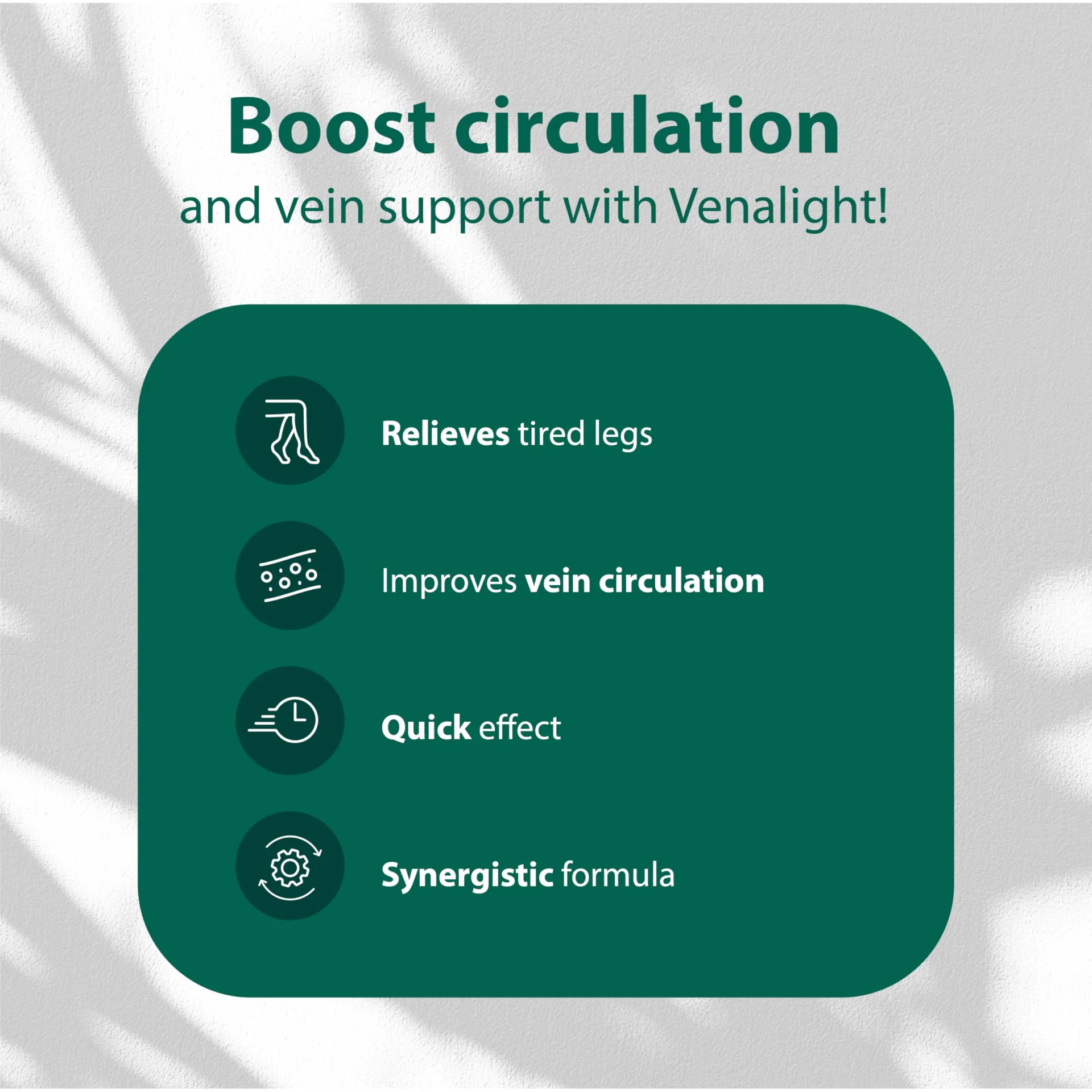 Boost circulation
and vein support with Venalight!

Relieves tired legs

Improves vein circulation

Quick effect

Synergistic formula